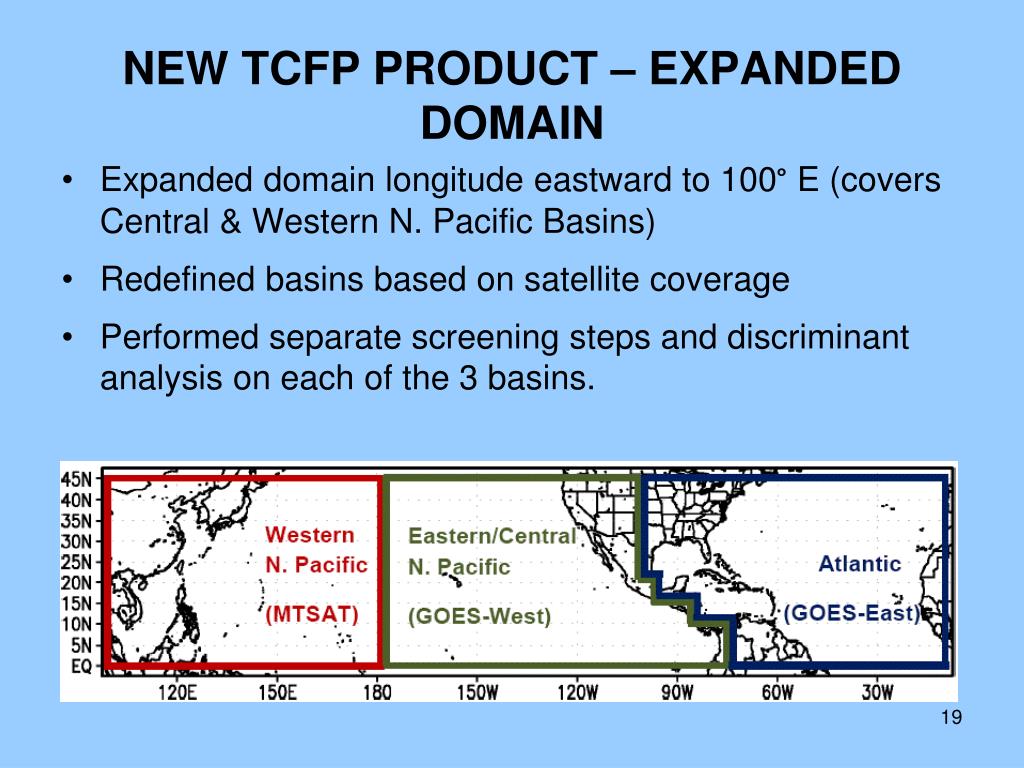 NEW TCFP PRODUCT – EXPANDED DOMAIN

• Expanded domain longitude eastward to 100° E (covers Central & Western N. Pacific Basins)

• Redefined basins based on satellite coverage

• Performed separate screening steps and discriminant analysis on each of the 3 basins.

45N
40N
35N
30N
25N
20N
15N
10N
5N
EQ

Western N. Pacific (MTSAT)

Eastern/Central N. Pacific (GOES-West)

Atlantic (GOES-East)

120E 150E 180 150W 120W 90W 60W 30W

19